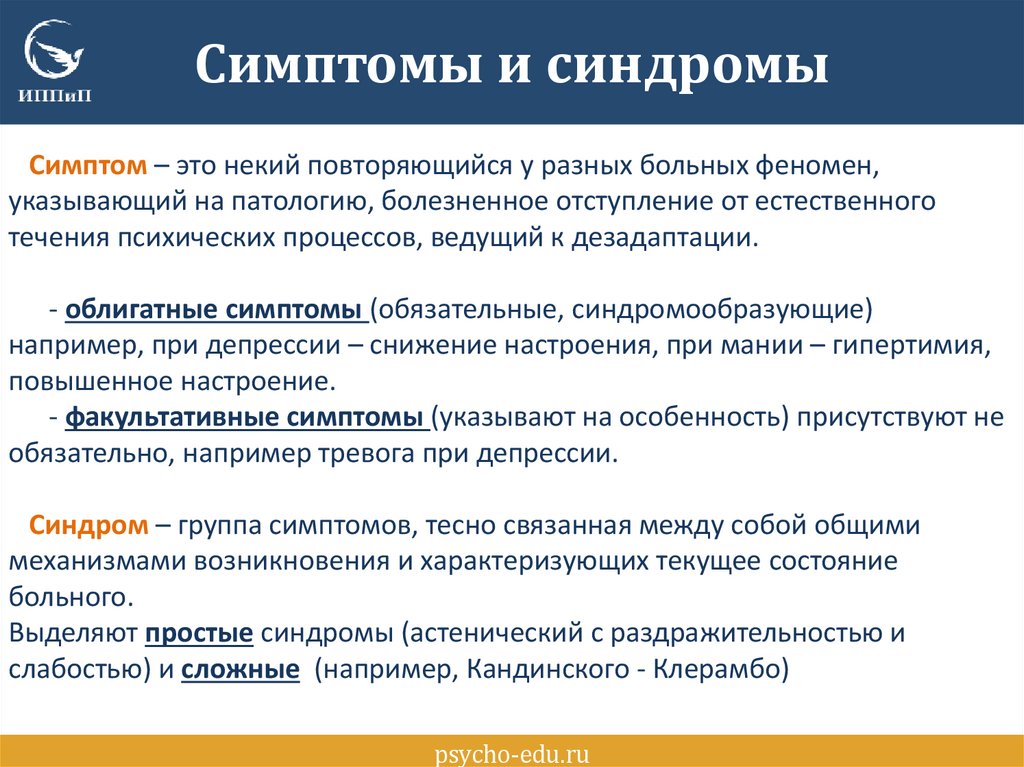 ИППиП

Симптомы и синдромы

Симптом – это некий повторяющийся у разных больных феномен, указывающий на патологию, болезненное отступление от естественного течения психических процессов, ведущий к дезадаптации.

- облигатные симптомы (обязательные, синдромообразующие) например, при депрессии – снижение настроения, при мании – гипертимия, повышенное настроение.
- факультативные симптомы (указывают на особенность) присутствуют не обязательно, например тревога при депрессии.

Синдром – группа симптомов, тесно связанная между собой общими механизмами возникновения и характеризующих текущее состояние больного.
Выделяют простые синдромы (астенический с раздражительностью и слабостью) и сложные (например, Кандинского - Клерамбо)

psycho-edu.ru